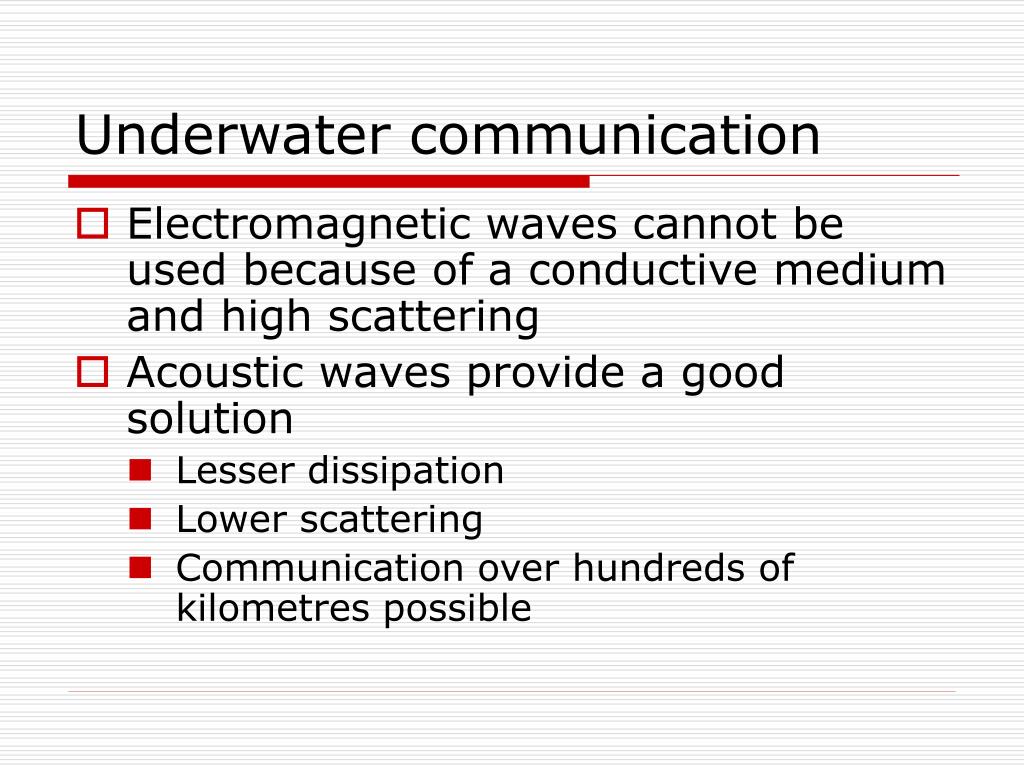 Underwater communication

Electromagnetic waves cannot be used because of a conductive medium and high scattering

Acoustic waves provide a good solution

Lesser dissipation

Lower scattering

Communication over hundreds of kilometres possible